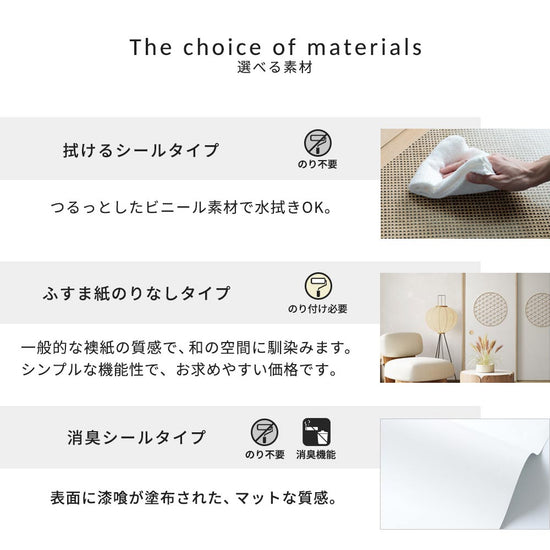 The choice of materials
選べる素材

拭けるシールタイプ
のり不要

つるっとしたビニール素材で水拭きOK。

ふすま紙のりなしタイプ
のり付け必要

一般的な襖紙の質感で、和の空間に馴染みます。
シンプルな機能性で、お求めやすい価格です。

消臭シールタイプ
のり不要
消臭機能

表面に漆喰が塗布された、マットな質感。